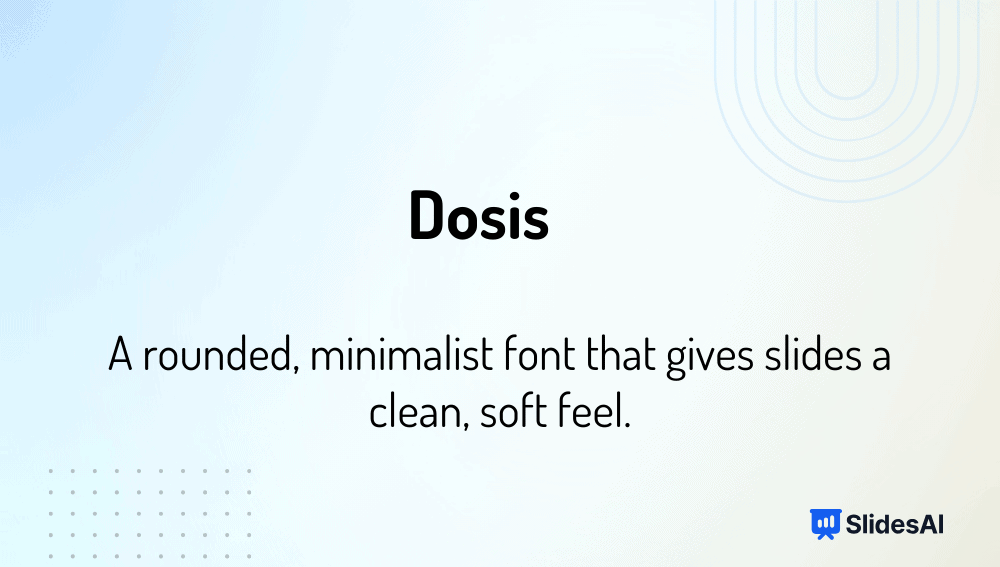 Dosis

A rounded, minimalist font that gives slides a clean, soft feel.

SlidesAI